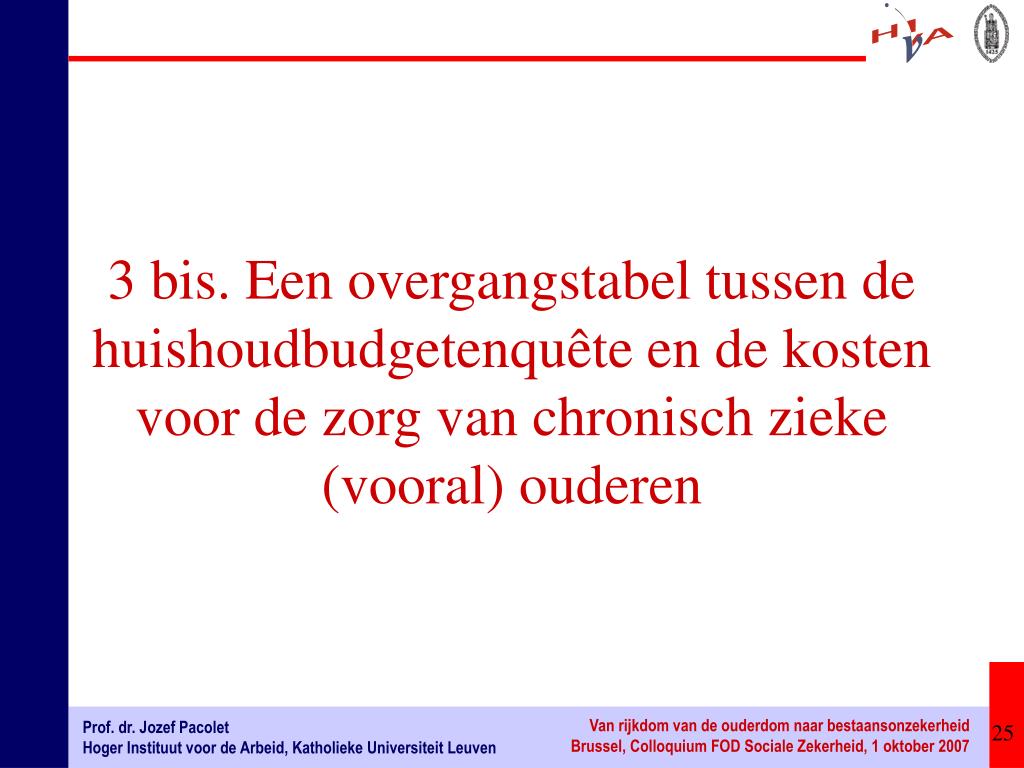 HIVA

3 bis. Een overgangstabel tussen de huishoudbudgetenquête en de kosten voor de zorg van chronisch zieke (vooral) ouderen

Prof. dr. Jozef Pacolet
Hoger Instituut voor de Arbeid, Katholieke Universiteit Leuven

Van rijkdom van de ouderdom naar bestaansonzekerheid
Brussel, Colloquium FOD Sociale Zekerheid, 1 oktober 2007

25